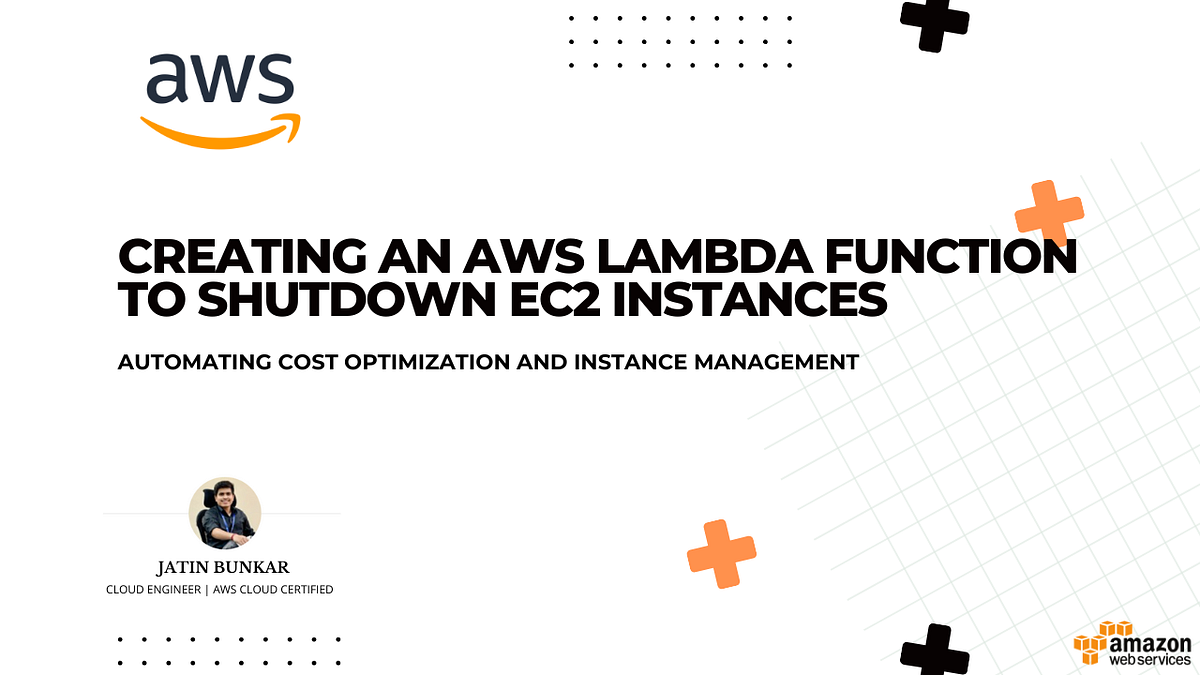 aws

CREATING AN AWS LAMBDA FUNCTION TO SHUTDOWN EC2 INSTANCES

AUTOMATING COST OPTIMIZATION AND INSTANCE MANAGEMENT

JATIN BUNKAR
CLOUD ENGINEER | AWS CLOUD CERTIFIED

amazon web services